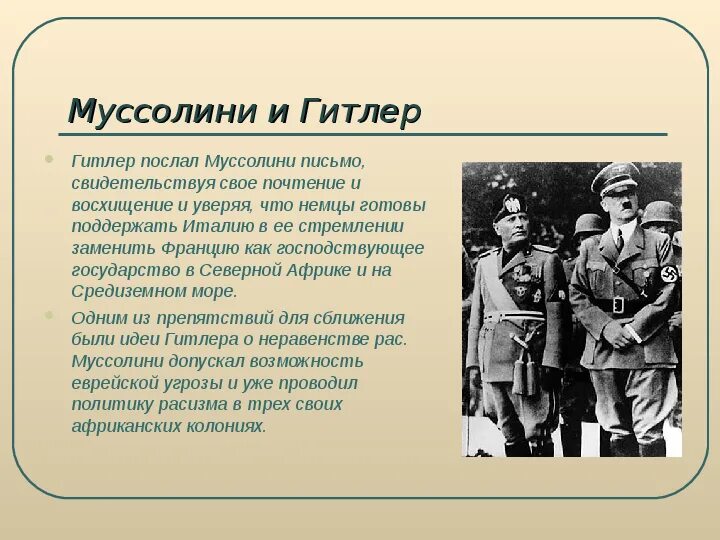 Муссолини и Гитлер

Гитлер послал Муссолини письмо, свидетельствуя свое почтение и восхищение и уверяя, что немцы готовы поддержать Италию в ее стремлении заменить Францию как господствующее государство в Северной Африке и на Средиземном море.

Одним из препятствий для сближения были идеи Гитлера о неравенстве рас. Муссолини допускал возможность еврейской угрозы и уже проводил политику расизма в трех своих африканских колониях.